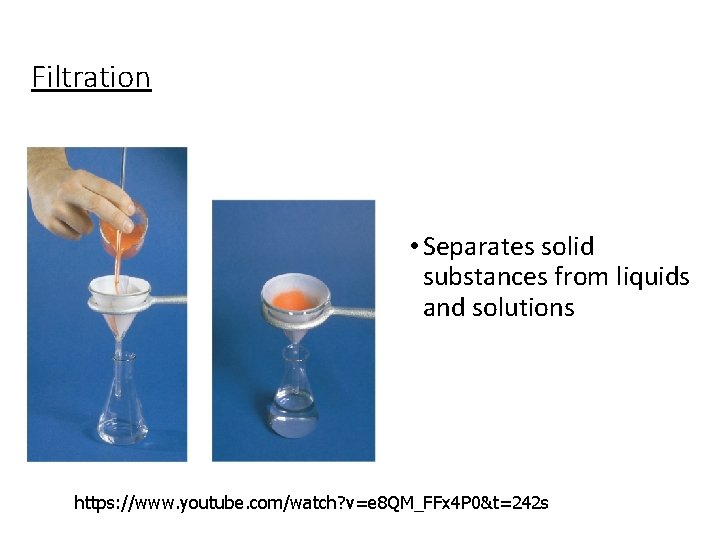 Filtration

• Separates solid substances from liquids and solutions

https://www.youtube.com/watch?v=e8QM_FFx4P0&t=242s